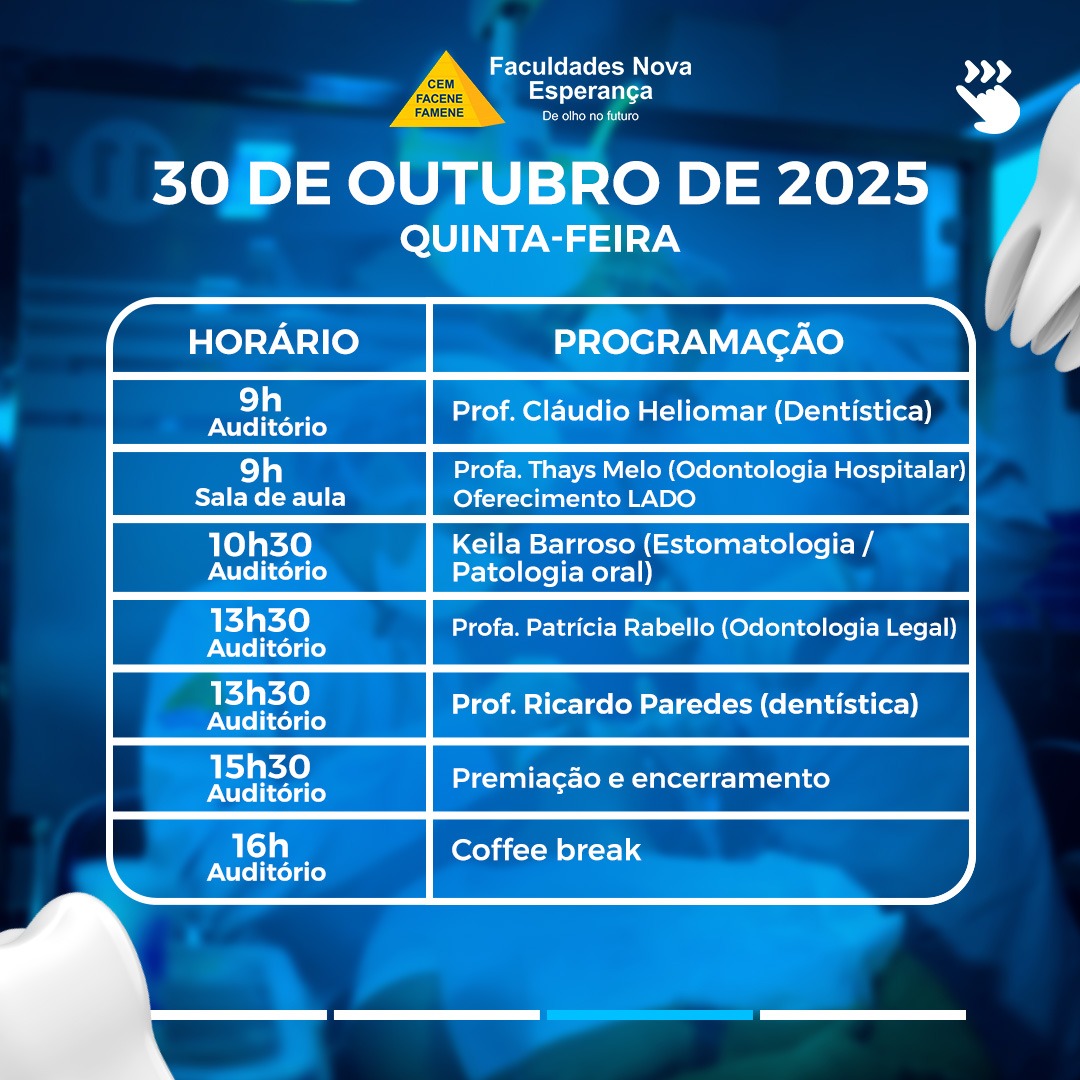 CEM
FACENE
FAMENE

Faculdades Nova Esperança
De olho no futuro

30 DE OUTUBRO DE 2025
QUINTA-FEIRA

| HORÁRIO | PROGRAMAÇÃO |
|---|---|
| 9h Auditório | Prof. Cláudio Heliomar (Dentística) |
| 9h Sala de aula | Profa. Thays Melo (Odontologia Hospitalar) Oferecimento LADO |
| 10h30 Auditório | Keila Barroso (Estomatologia / Patologia oral) |
| 13h30 Auditório | Profa. Patrícia Rabello (Odontologia Legal) |
| 13h30 Auditório | Prof. Ricardo Paredes (dentística) |
| 15h30 Auditório | Premiação e encerramento |
| 16h Auditório | Coffee break |